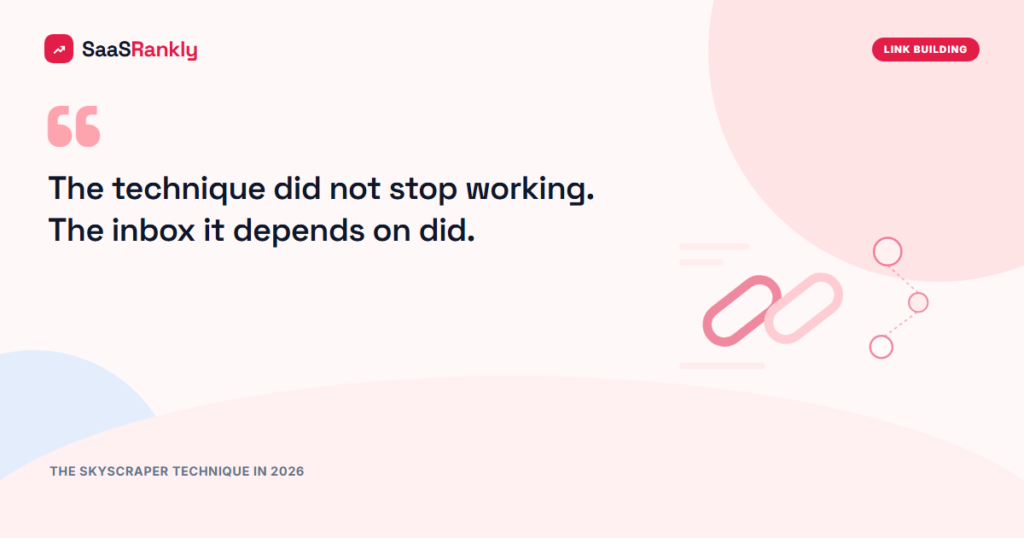 SaaSRankly

LINK BUILDING

The technique did not stop working. The inbox it depends on did.

THE SKYSCRAPER TECHNIQUE IN 2026